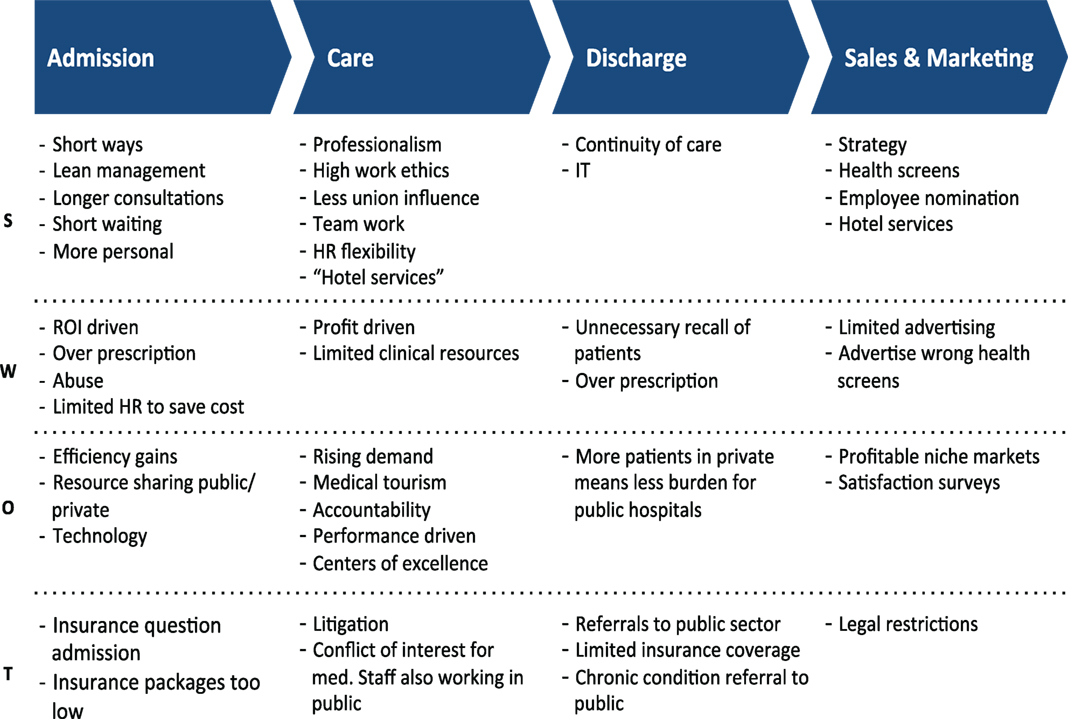 |  | Admission | Care | Discharge | Sales & Marketing |
|---|---|---|---|---|
| S | - Short ways<br>- Lean management<br>- Longer consultations<br>- Short waiting<br>- More personal | - Professionalism<br>- High work ethics<br>- Less union influence<br>- Team work<br>- HR flexibility<br>- "Hotel services" | - Continuity of care<br>- IT | - Strategy<br>- Health screens<br>- Employee nomination<br>- Hotel services |
| W | - ROI driven<br>- Over prescription<br>- Abuse<br>- Limited HR to save cost | - Profit driven<br>- Limited clinical resources | - Unnecessary recall of patients<br>- Over prescription | - Limited advertising<br>- Advertise wrong health screens |
| O | - Efficiency gains<br>- Resource sharing public/ private<br>- Technology | - Rising demand<br>- Medical tourism<br>- Accountability<br>- Performance driven<br>- Centers of excellence | - More patients in private means less burden for public hospitals | - Profitable niche markets<br>- Satisfaction surveys |
| T | - Insurance question admission<br>- Insurance packages too low | - Litigation<br>- Conflict of interest for med. Staff also working in public | - Referrals to public sector<br>- Limited insurance coverage<br>- Chronic condition referral to public | - Legal restrictions |